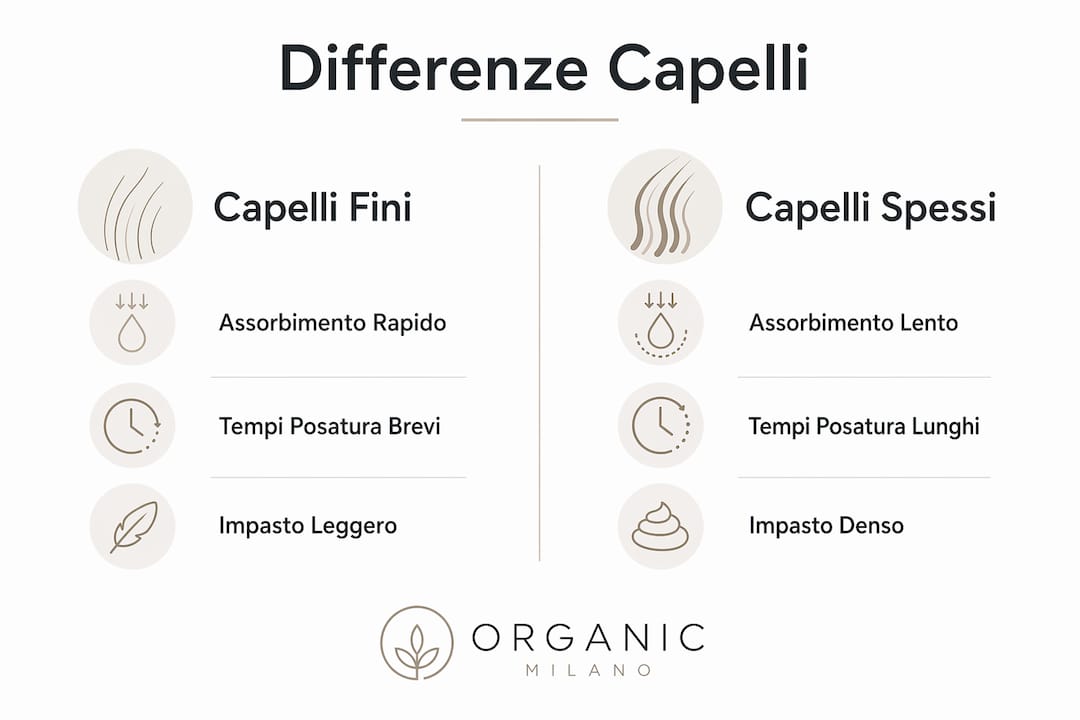 Differenze Capelli

Capelli Fini

Assorbimento Rapido

Tempi Posatura Brevi

Impasto Leggero

Capelli Spessi

Assorbimento Lento

Tempi Posatura Lunghi

Impasto Denso

ORGANIC
MILANO